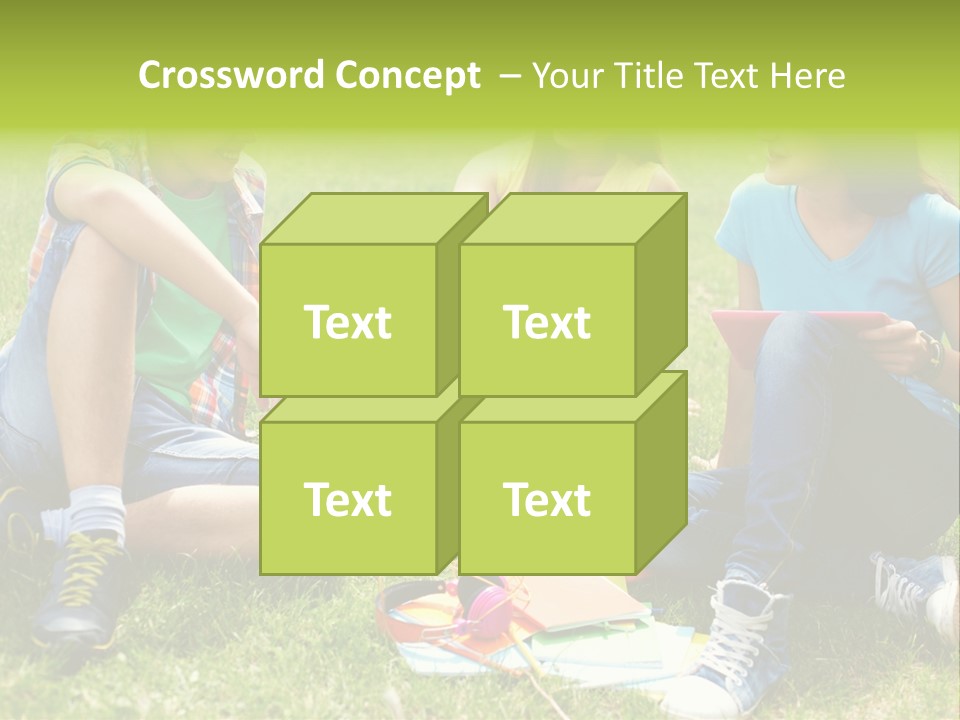 Crossword Concept – Your Title Text Here

Text

Text

Text

Text